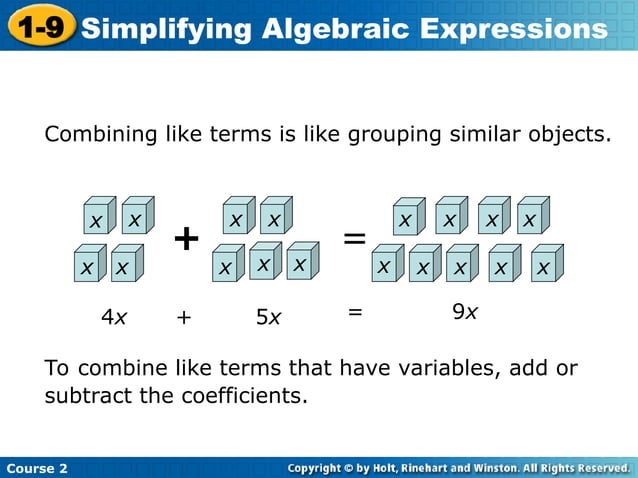 1-9 Simplifying Algebraic Expressions

Combining like terms is like grouping similar objects.

$x$ $x$ $x$ $x$ + $x$ $x$ $x$ $x$ $x$ = $x$ $x$ $x$ $x$ $x$ $x$ $x$ $x$ $x$

$4x$ + $5x$ = $9x$

To combine like terms that have variables, add or subtract the coefficients.

Course 2

Copyright © by Holt, Rinehart and Winston. All Rights Reserved.